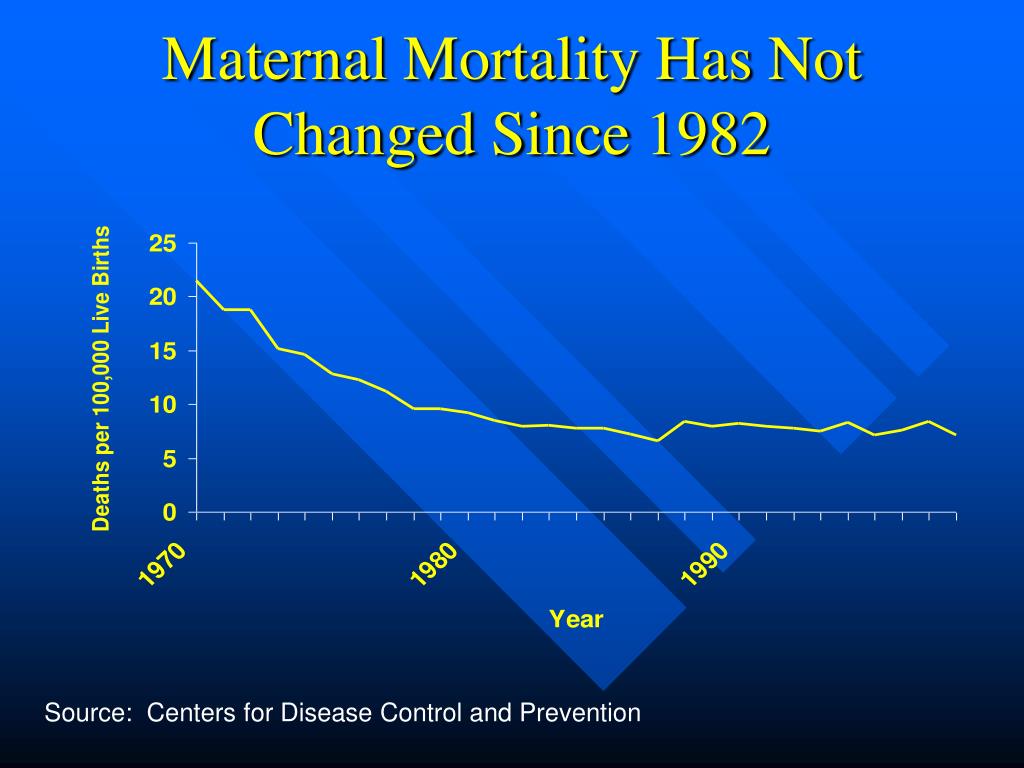 Maternal Mortality Has Not Changed Since 1982

Deaths per 100,000 Live Births

25
20
15
10
5
0

1970
1980
1990

Year

Source: Centers for Disease Control and Prevention